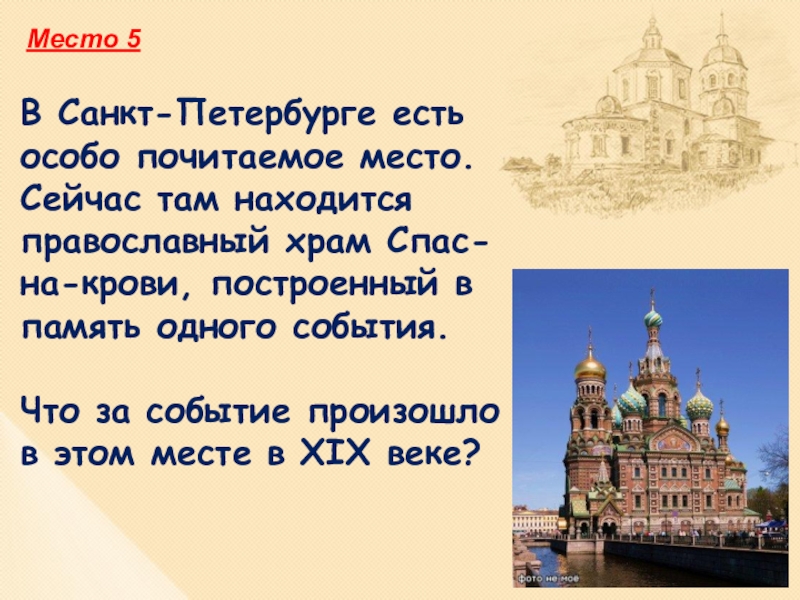 Место 5

В Санкт-Петербурге есть особо почитаемое место. Сейчас там находится православный храм Спас-на-крови, построенный в память одного события.

Что за событие произошло в этом месте в XIX веке?

фото не мое